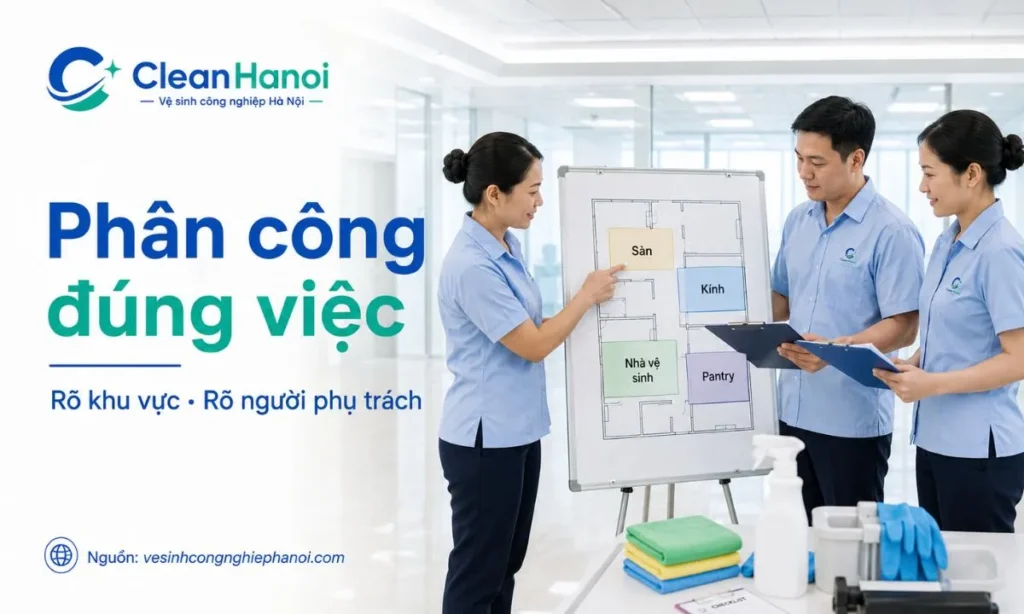 CleanHanoi
— Vệ sinh công nghiệp Hà Nội —

Phân công đúng việc

Rõ khu vực • Rõ người phụ trách

Sàn
Kính
Nhà vệ sinh
Pantry

Nguồn: vesinhcongnghiephanoi.com